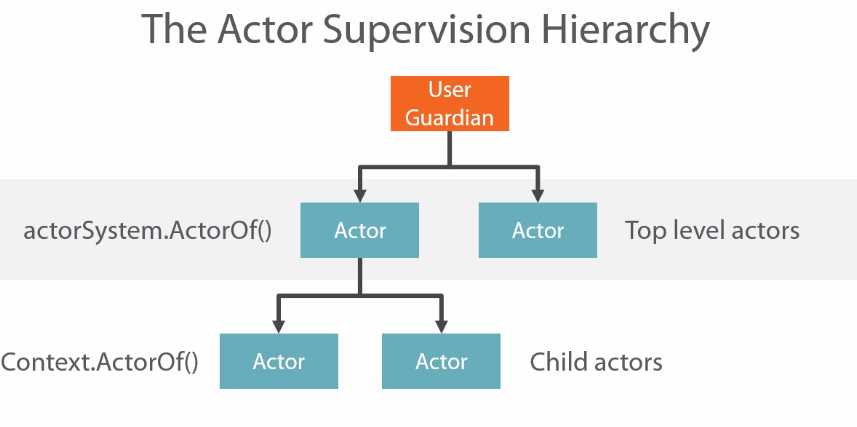 The Actor Supervision Hierarchy

User Guardian

actorSystem.ActorOf()

Actor

Actor

Top level actors

Context.ActorOf()

Actor

Actor

Child actors